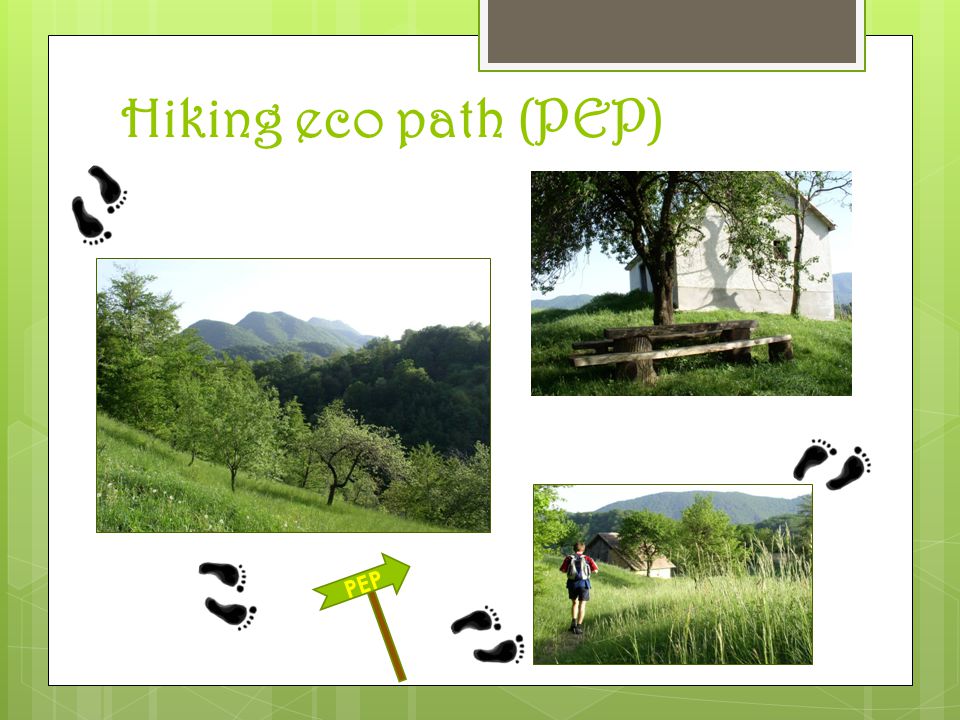 Hiking eco path (PEP)

PEP